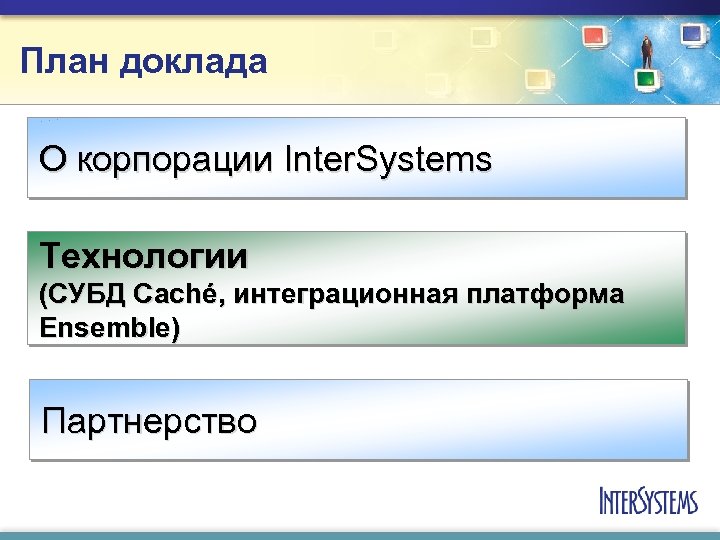 План доклада

О корпорации InterSystems

Технологии
(СУБД Caché, интеграционная платформа Ensemble)

Партнерство

INTERSYSTEMS